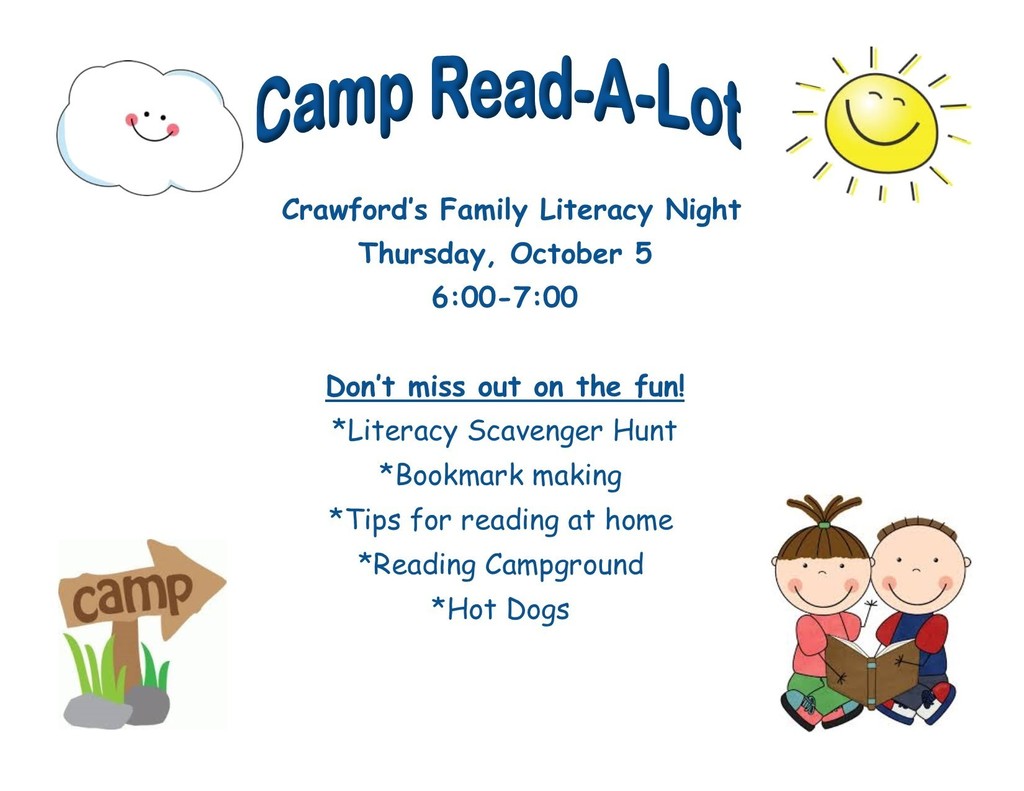 Camp Read-A-Lot

Crawford's Family Literacy Night
Thursday, October 5
6:00-7:00

Don't miss out on the fun!
*Literacy Scavenger Hunt
*Bookmark making
*Tips for reading at home
*Reading Campground
*Hot Dogs

camp